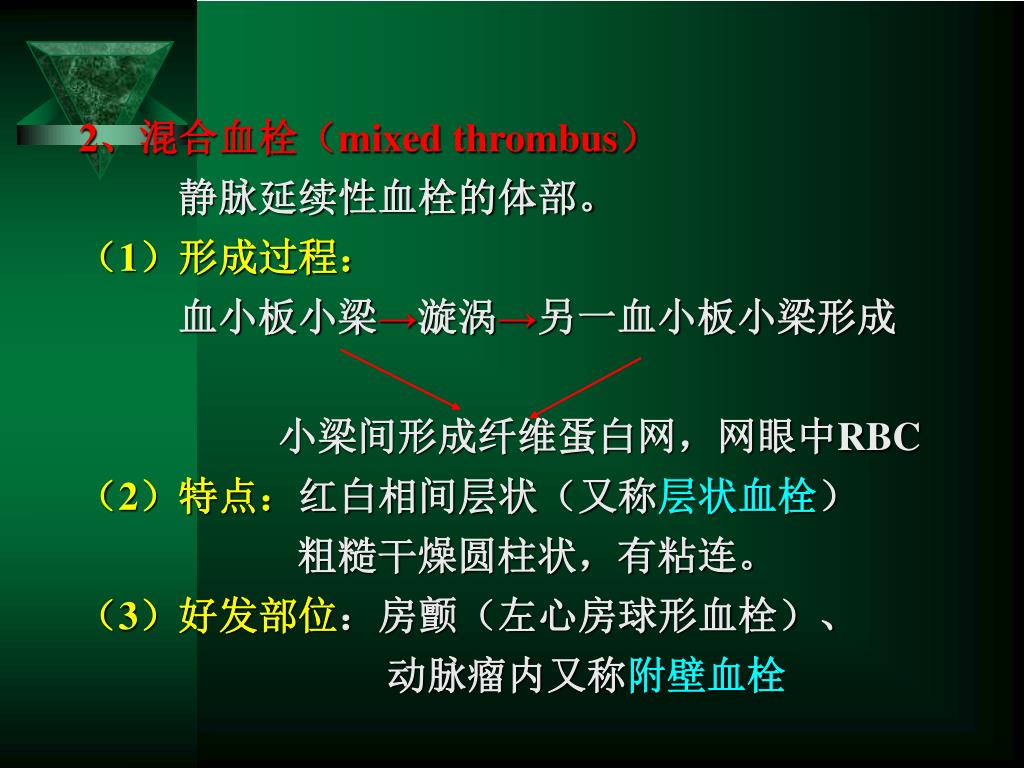 2、混合血栓（mixed thrombus）

静脉延续性血栓的体部。

（1）形成过程：

血小板小梁→漩涡→另一血小板小梁形成

小梁间形成纤维蛋白网，网眼中RBC

（2）特点：红白相间层状（又称层状血栓）

粗糙干燥圆柱状，有粘连。

（3）好发部位：房颤（左心房球形血栓）、

动脉瘤内又称附壁血栓